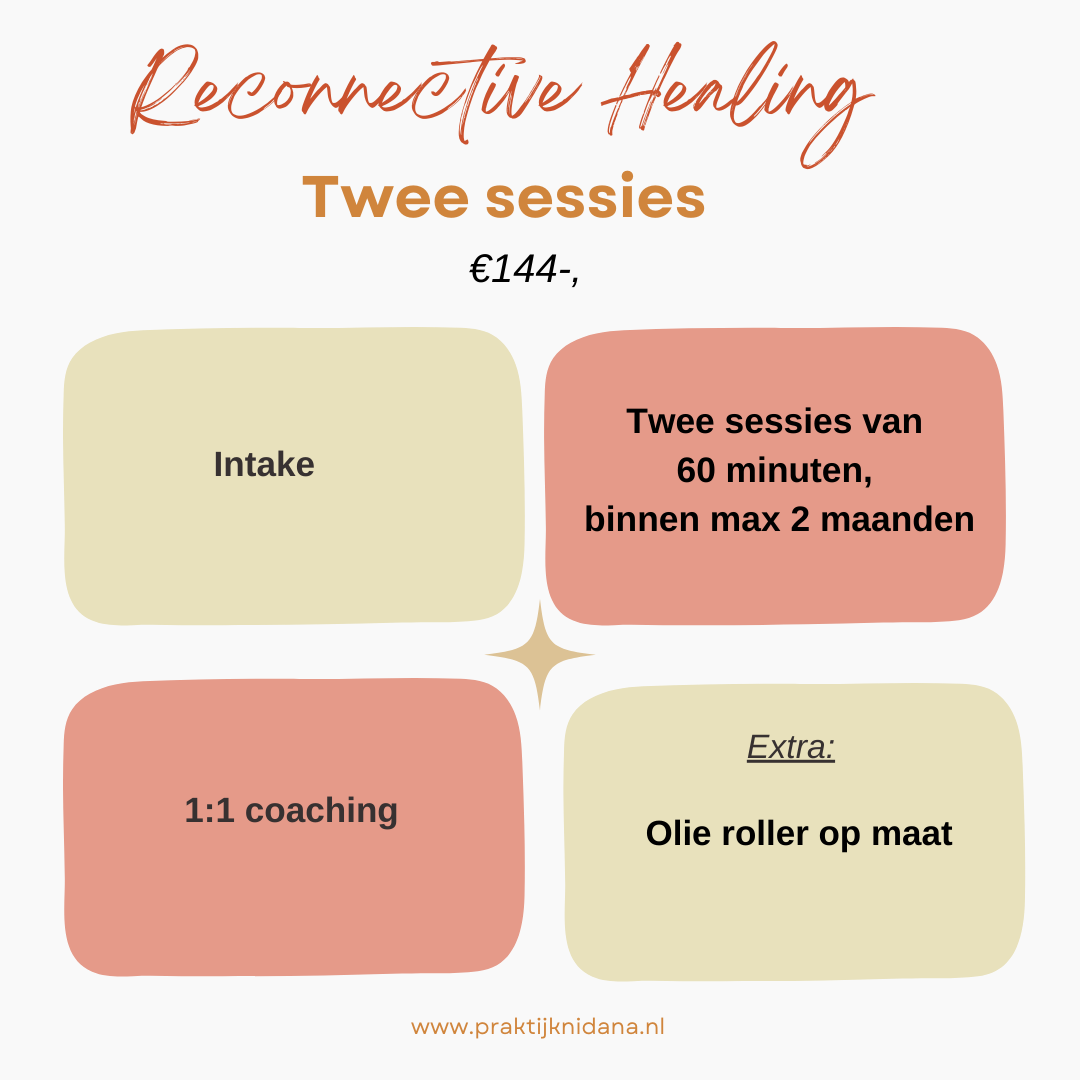 Reconnective Healing

Twee sessies

€144-,

Intake

Twee sessies van 60 minuten, binnen max 2 maanden

1:1 coaching

Extra:

Olie roller op maat

www.praktijknidana.nl